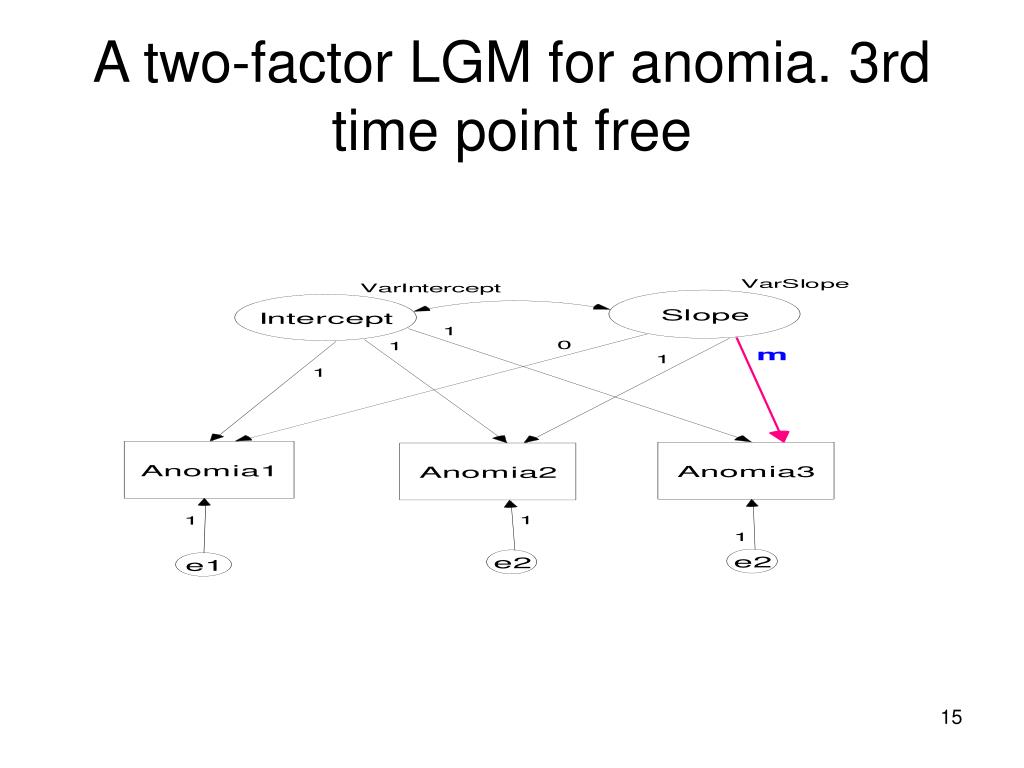 A two-factor LGM for anomia. 3rd time point free

VarIntercept

VarSlope

Intercept

Slope

1

1

0

1

1

m

Anomia1

Anomia2

Anomia3

1

1

1

e1

e2

e2

15